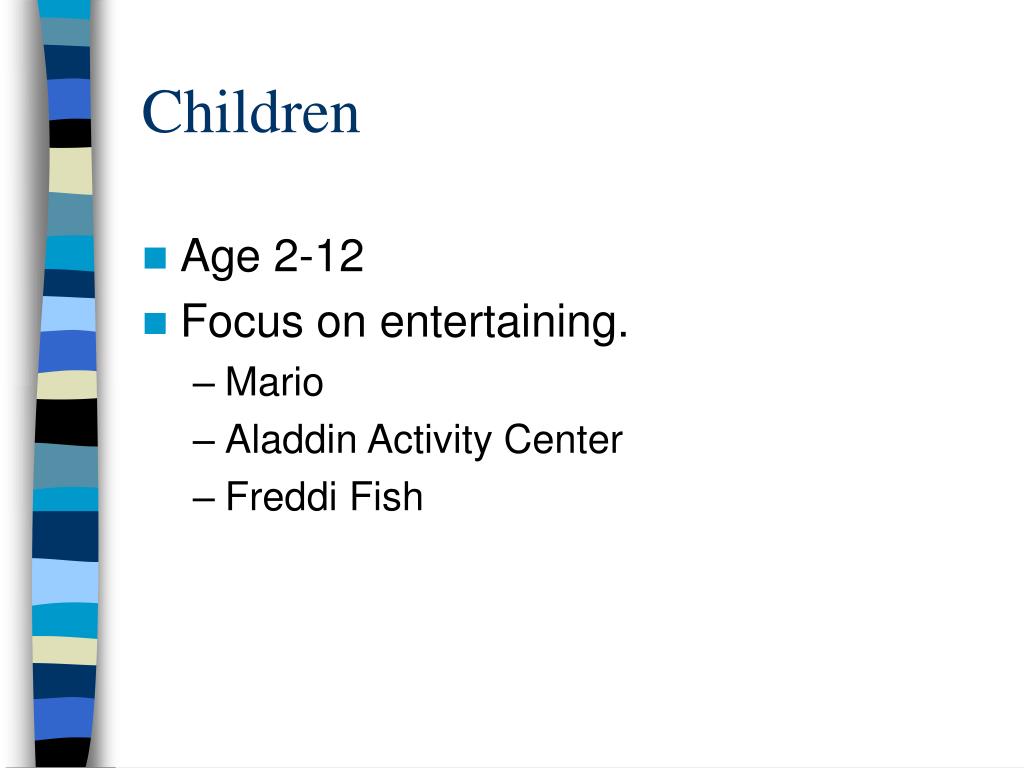 Children

Age 2-12
Focus on entertaining.
– Mario
– Aladdin Activity Center
– Freddi Fish